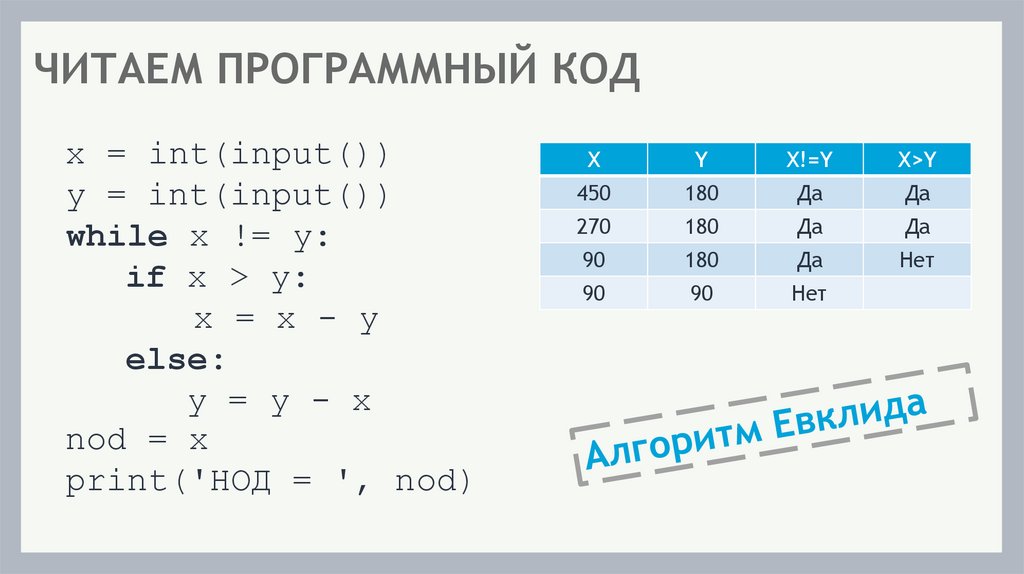 ЧИТАЕМ ПРОГРАММНЫЙ КОД

x = int(input())
y = int(input())
while x != y:
    if x > y:
        x = x - y
    else:
        y = y - x
nod = x
print('НОД = ', nod)

| X | Y | X!=Y | X>Y |
|---|---|---|---|
| 450 | 180 | Да | Да |
| 270 | 180 | Да | Да |
| 90 | 180 | Да | Нет |
| 90 | 90 | Нет | |

Алгоритм Евклида